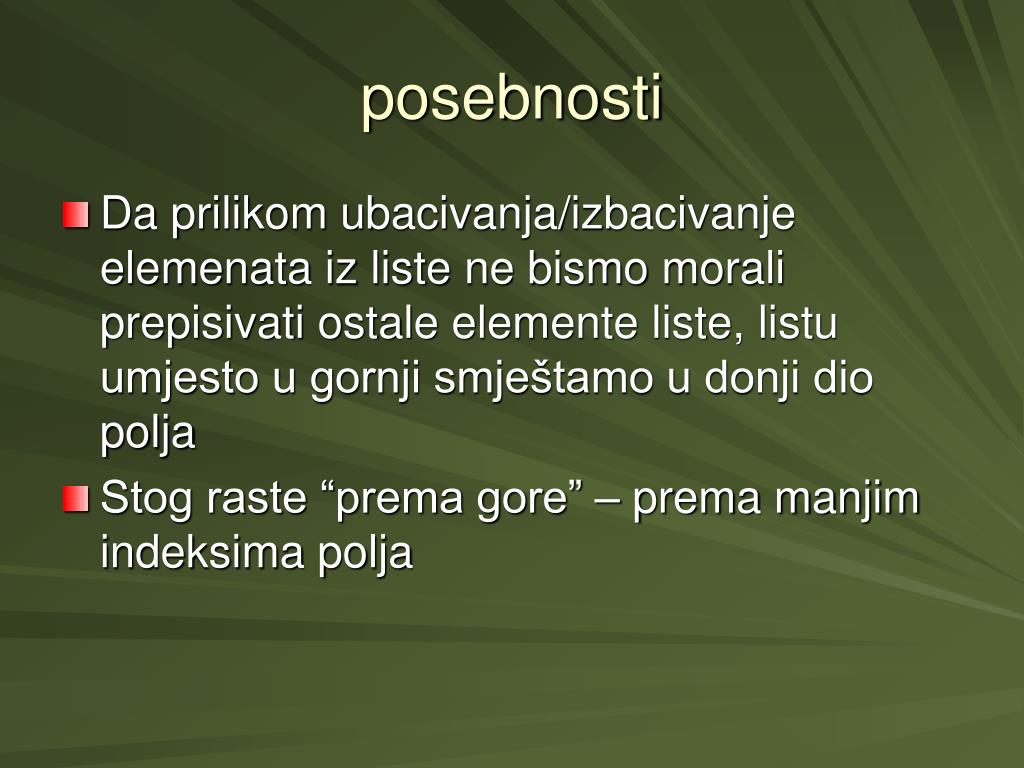 posebnosti

Da prilikom ubacivanja/izbacivanje elemenata iz liste ne bismo morali prepisivati ostale elemente liste, listu umjesto u gornji smještamo u donji dio polja

Stog raste “prema gore” – prema manjim indeksima polja